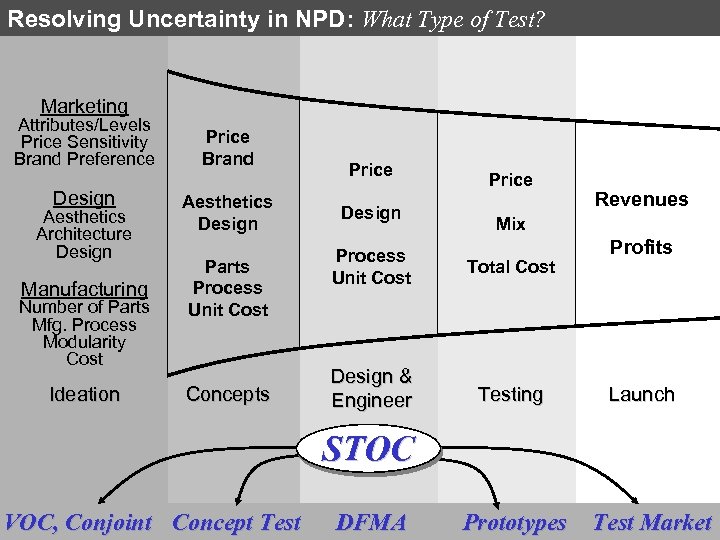 Resolving Uncertainty in NPD: What Type of Test?

Marketing
Attributes/Levels
Price Sensitivity
Brand Preference

Design
Aesthetics
Architecture
Design

Manufacturing
Number of Parts
Mfg. Process
Modularity
Cost

Ideation

Price
Brand

Aesthetics
Design

Parts
Process
Unit Cost

Concepts

Price

Design

Process
Unit Cost

Design & Engineer

Price

Mix

Total Cost

Testing

Revenues

Profits

Launch

STOC

VOC, Conjoint
Concept Test
DFMA
Prototypes
Test Market